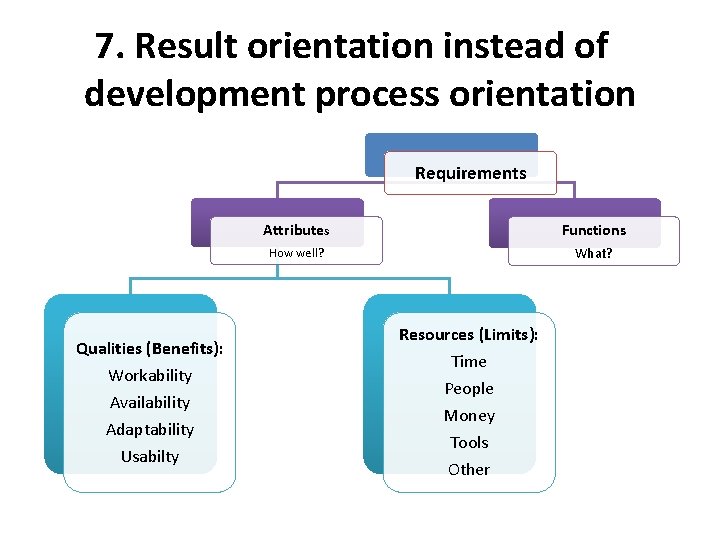 7. Result orientation instead of development process orientation

Requirements

Attributes
How well?

Functions
What?

Qualities (Benefits):
Workability
Availability
Adaptability
Usabilty

Resources (Limits):
Time
People
Money
Tools
Other